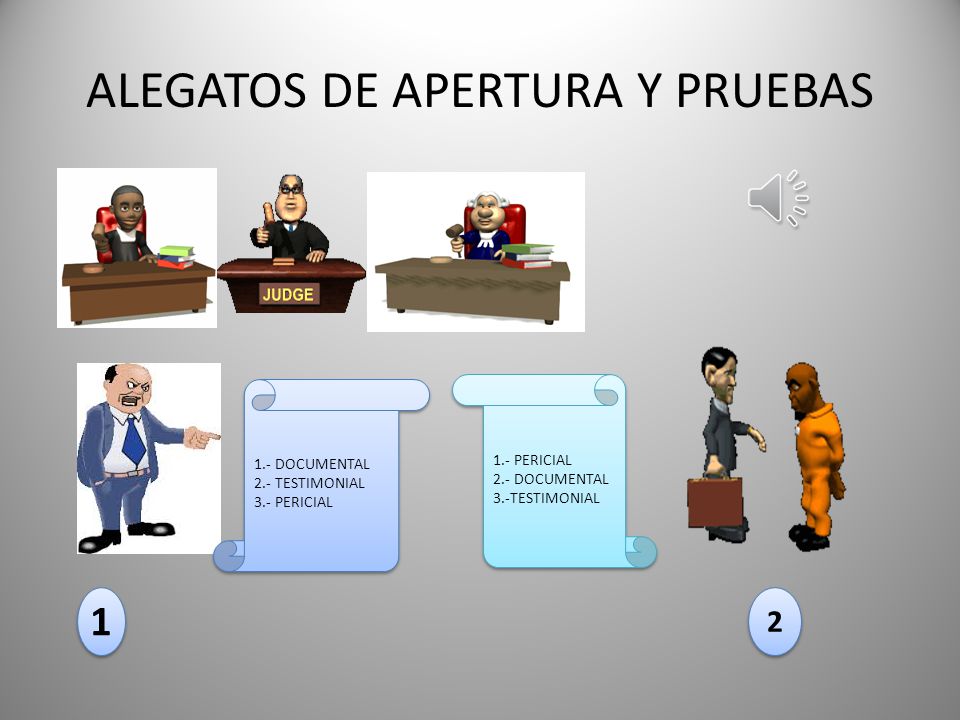 ALEGATOS DE APERTURA Y PRUEBAS

JUDGE

1.- DOCUMENTAL
2.- TESTIMONIAL
3.- PERICIAL

1.- PERICIAL
2.- DOCUMENTAL
3.-TESTIMONIAL

1

2